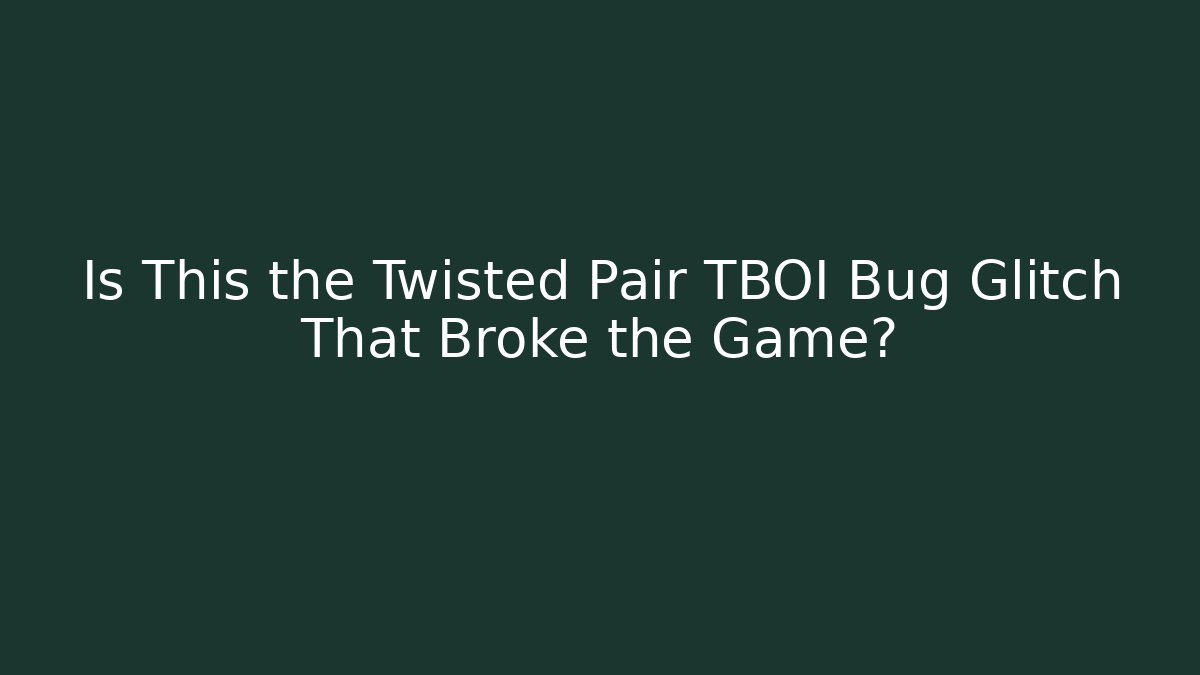 Is This the Twisted Pair TBOI Bug Glitch That Broke the Game?